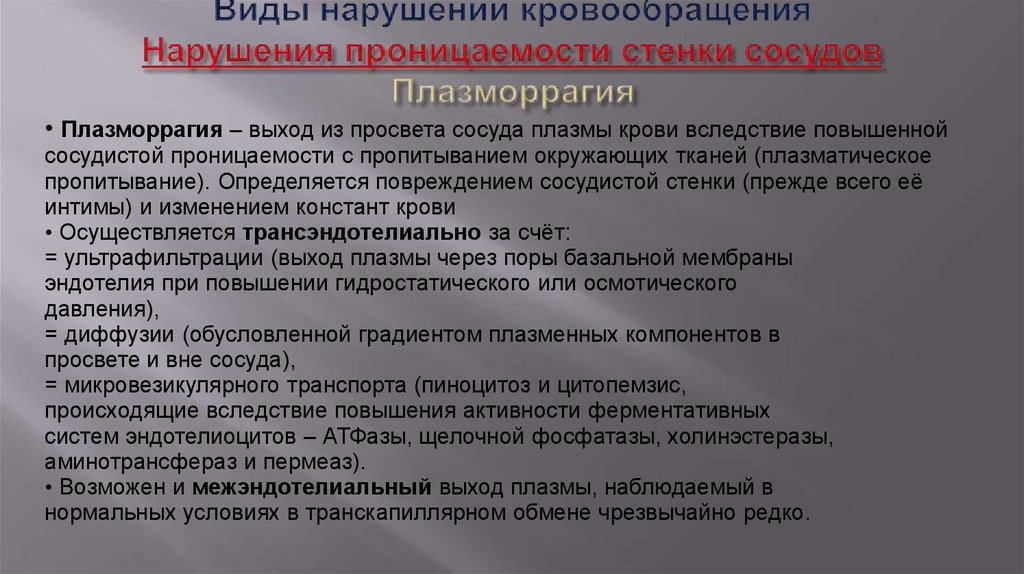 Виды нарушений кровообращения
Нарушения проницаемости стенки сосудов
Плазморрагия

• Плазморрагия – выход из просвета сосуда плазмы крови вследствие повышенной сосудистой проницаемости с пропитыванием окружающих тканей (плазматическое пропитывание). Определяется повреждением сосудистой стенки (прежде всего её интимы) и изменением констант крови
• Осуществляется трансэндотелиально за счёт:
= ультрафильтрации (выход плазмы через поры базальной мембраны эндотелия при повышении гидростатического или осмотического давления),
= диффузии (обусловленной градиентом плазменных компонентов в просвете и вне сосуда),
= микровезикулярного транспорта (пиноцитоз и цитопемзис, происходящие вследствие повышения активности ферментативных систем эндотелиоцитов – АТФазы, щелочной фосфатазы, холинэстеразы, аминотрансфераз и пермеаз).
• Возможен и межэндотелиальный выход плазмы, наблюдаемый в нормальных условиях в транскапиллярном обмене чрезвычайно редко.